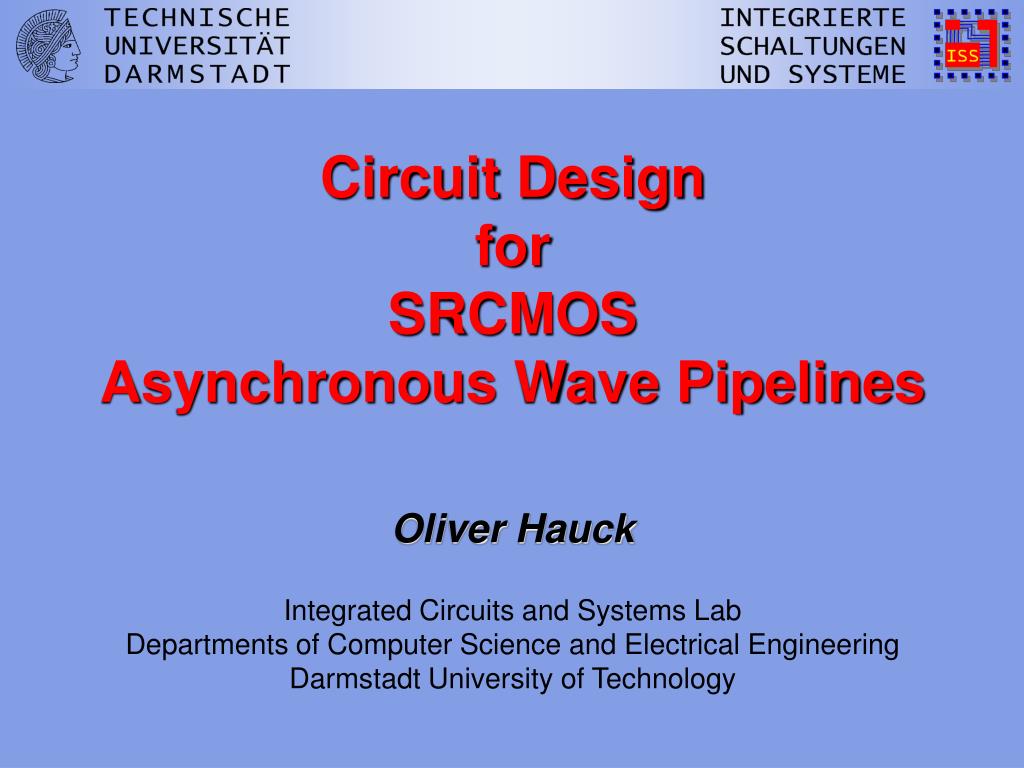 TECHNISCHE
UNIVERSITÄT
DARMSTADT

INTEGRIERTE
SCHALTUNGEN
UND SYSTEME

ISS

Circuit Design
for
SRCMOS
Asynchronous Wave Pipelines

Oliver Hauck

Integrated Circuits and Systems Lab
Departments of Computer Science and Electrical Engineering
Darmstadt University of Technology